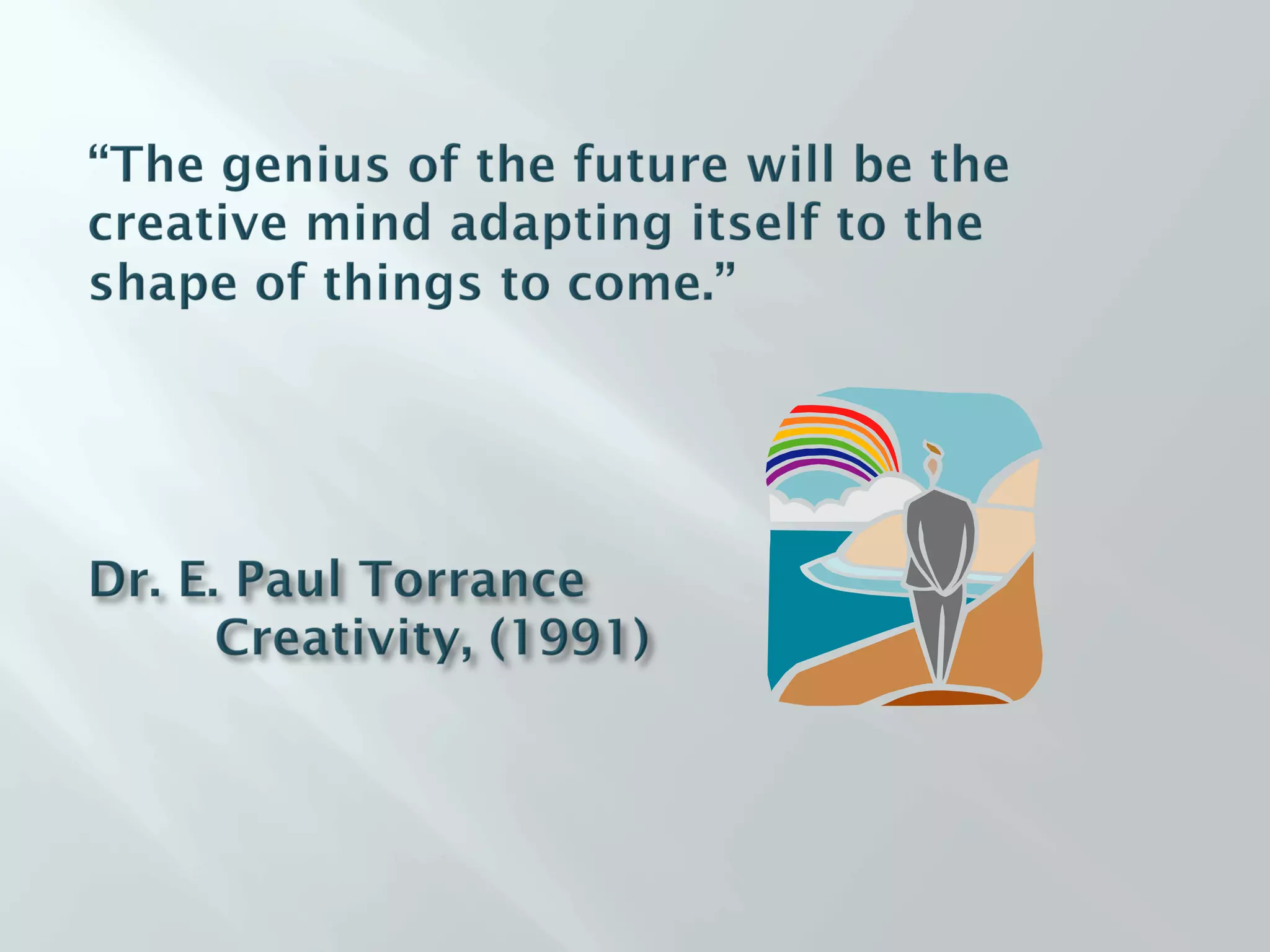 “The genius of the future will be the creative mind adapting itself to the shape of things to come.”

Dr. E. Paul Torrance
Creativity, (1991)